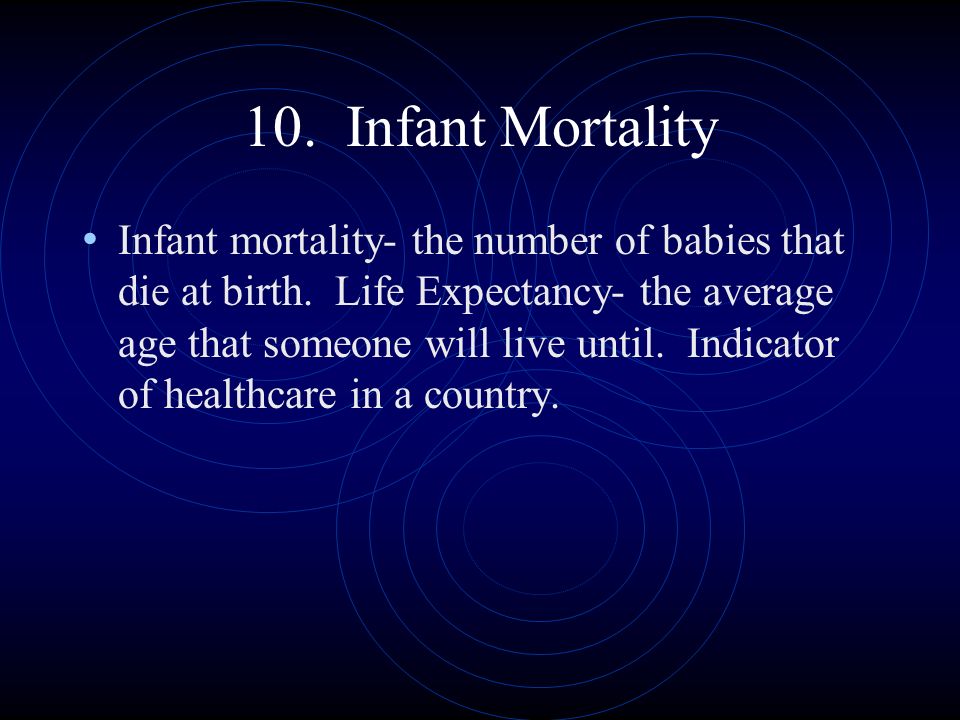 10. Infant Mortality

• Infant mortality- the number of babies that die at birth. Life Expectancy- the average age that someone will live until. Indicator of healthcare in a country.